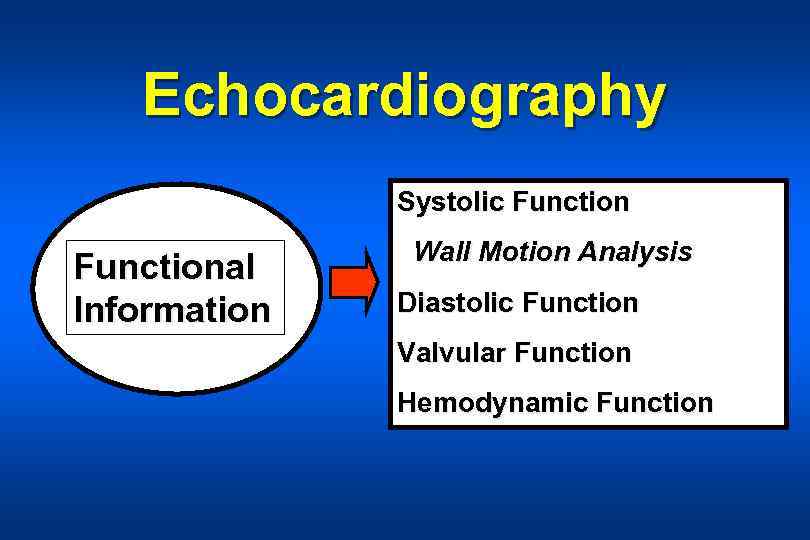 Echocardiography

Functional Information

Systolic Function
Wall Motion Analysis
Diastolic Function
Valvular Function
Hemodynamic Function